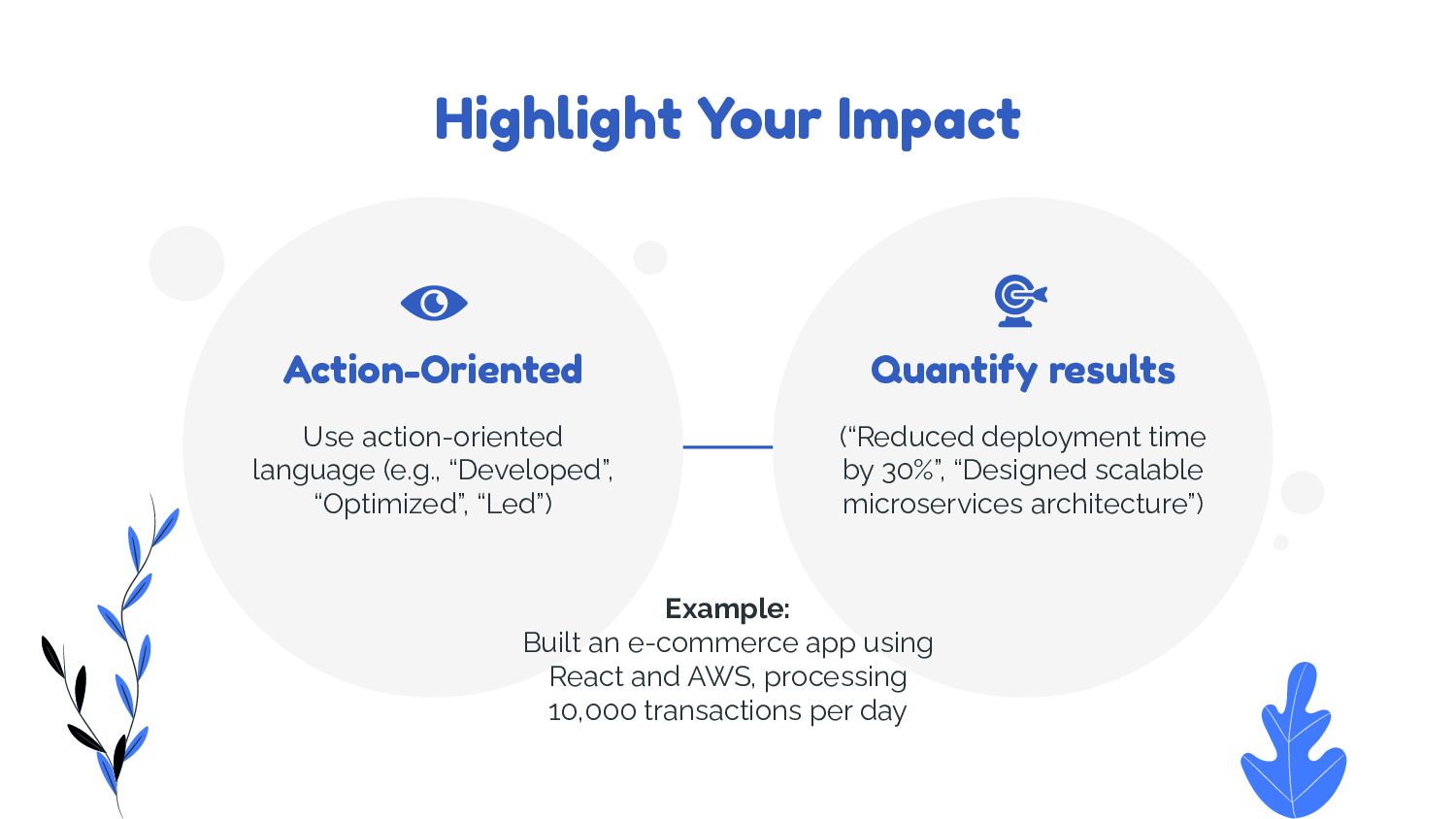 Highlight Your Impact

Action-Oriented

Use action-oriented language (e.g., “Developed”, “Optimized”, “Led”)

Quantify results

(“Reduced deployment time by 30%”, “Designed scalable microservices architecture”)

Example:
Built an e-commerce app using React and AWS, processing 10,000 transactions per day